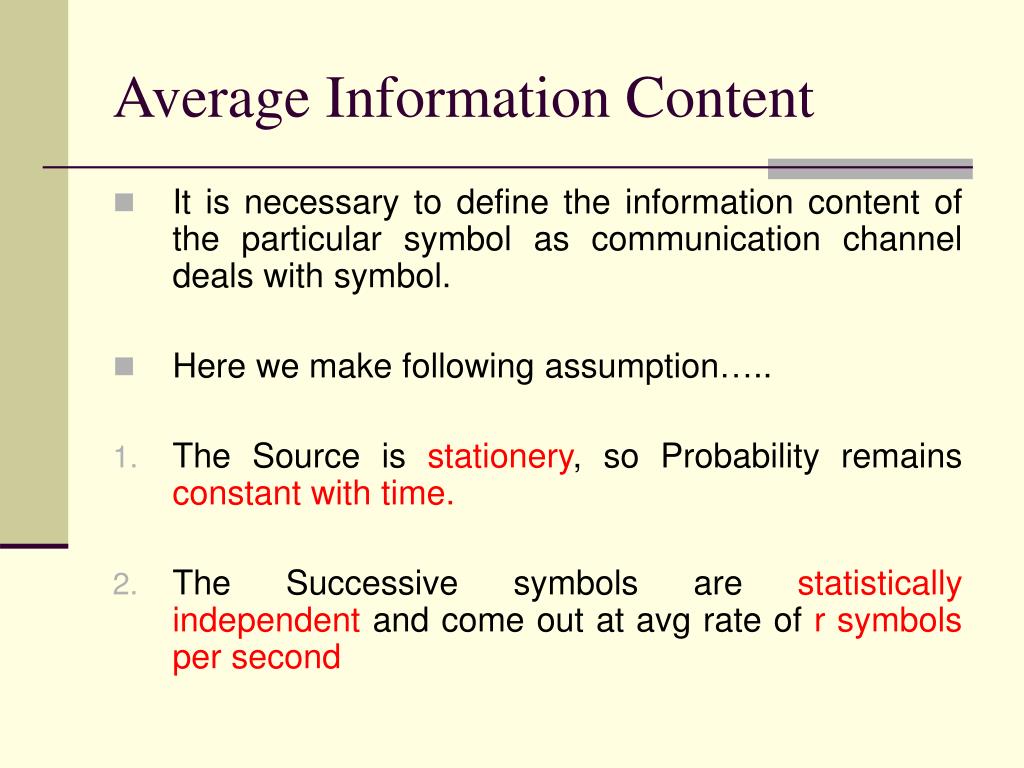 Average Information Content

It is necessary to define the information content of the particular symbol as communication channel deals with symbol.

Here we make following assumption…..

1. The Source is stationery, so Probability remains constant with time.

2. The Successive symbols are statistically independent and come out at avg rate of r symbols per second